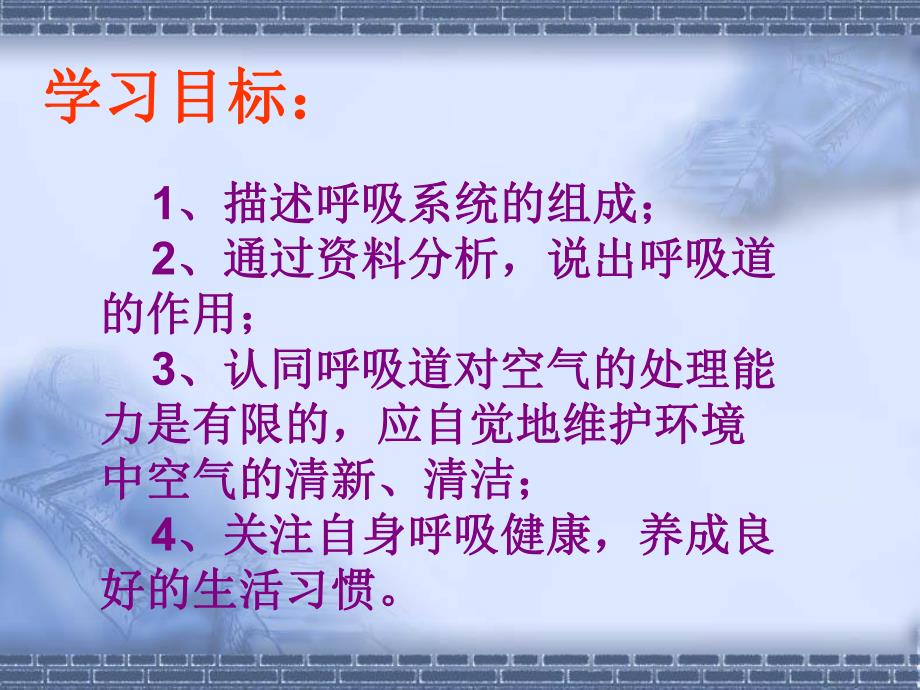 学习目标：

1、描述呼吸系统的组成；

2、通过资料分析，说出呼吸道的作用；

3、认同呼吸道对空气的处理能力是有限的，应自觉地维护环境中空气的清新、清洁；

4、关注自身呼吸健康，养成良好的生活习惯。